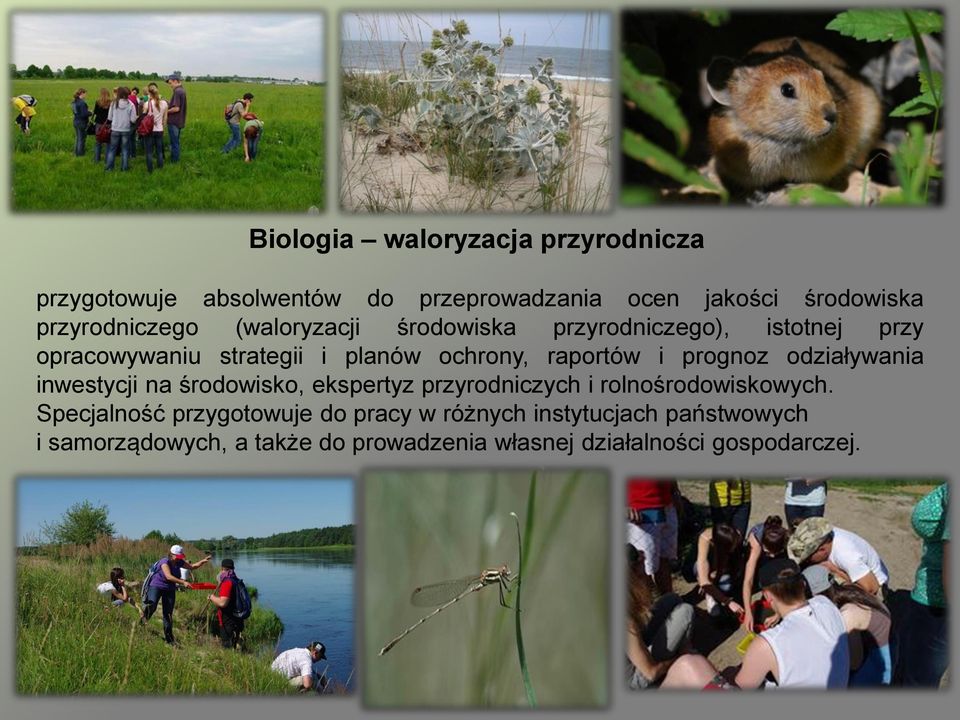 Biologia – waloryzacja przyrodnicza

przygotowuje absolwentów do przeprowadzania ocen jakości środowiska przyrodniczego (waloryzacji środowiska przyrodniczego), istotnej przy opracowywaniu strategii i planów ochrony, raportów i prognoz odziaływania inwestycji na środowisko, ekspertyz przyrodniczych i rolnośrodowiskowych.
Specjalność przygotowuje do pracy w różnych instytucjach państwowych i samorządowych, a także do prowadzenia własnej działalności gospodarczej.